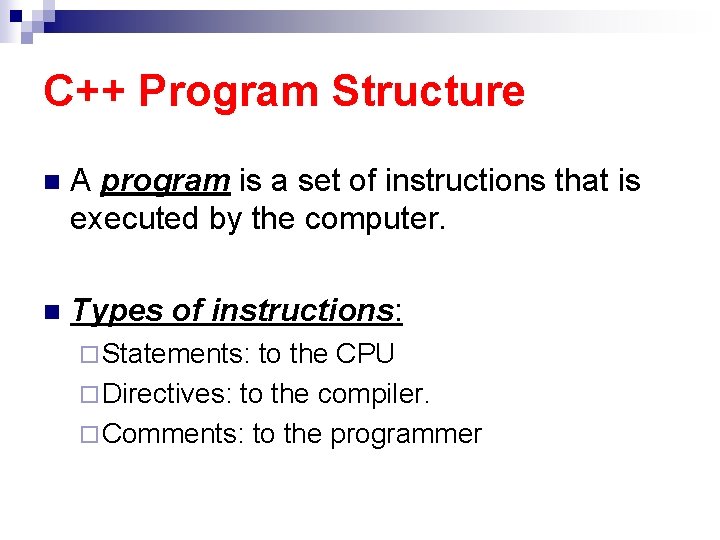 C++ Program Structure

A program is a set of instructions that is executed by the computer.

Types of instructions:

Statements: to the CPU

Directives: to the compiler.

Comments: to the programmer